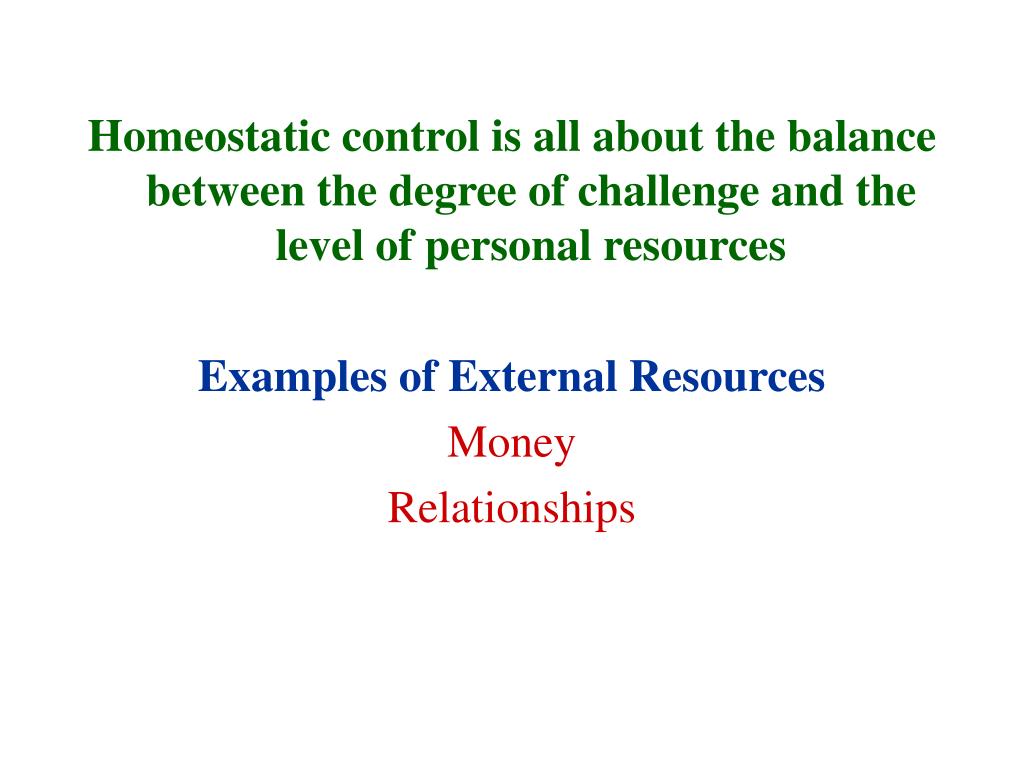 Homeostatic control is all about the balance between the degree of challenge and the level of personal resources

Examples of External Resources

Money

Relationships